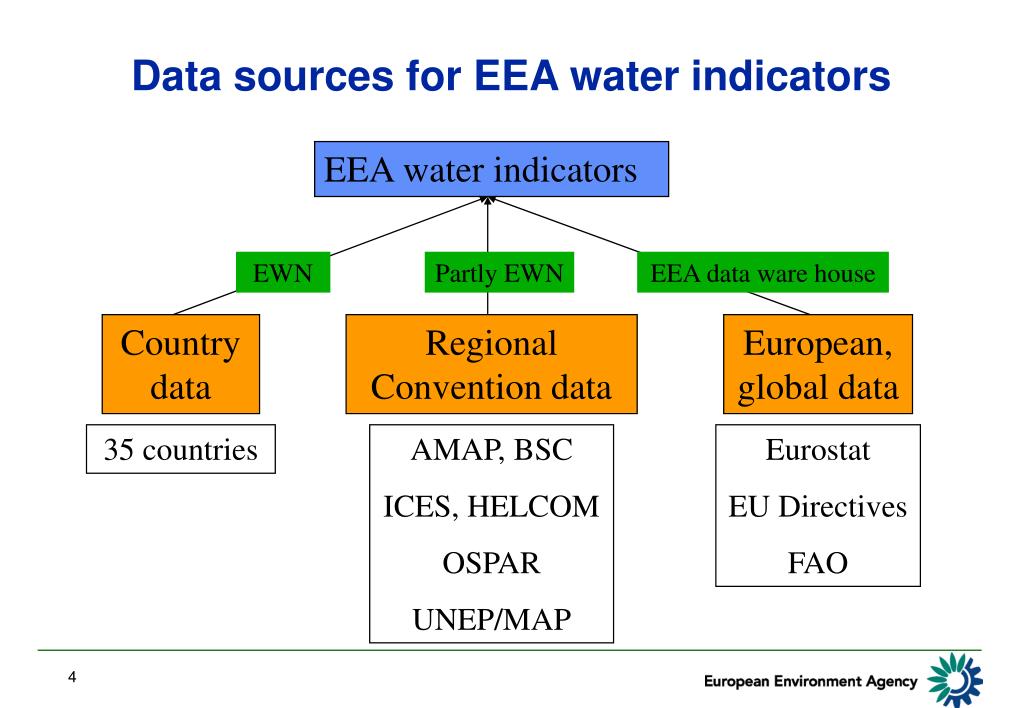 Data sources for EEA water indicators

EEA water indicators

EWN

Partly EWN

EEA data ware house

Country data

Regional Convention data

European, global data

35 countries

AMAP, BSC
ICES, HELCOM
OSPAR
UNEP/MAP

Eurostat
EU Directives
FAO

4

European Environment Agency